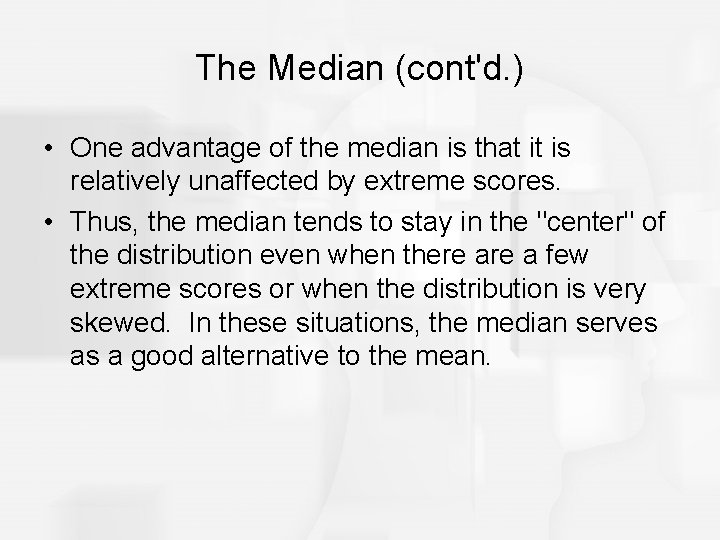 The Median (cont'd.)

• One advantage of the median is that it is relatively unaffected by extreme scores.

• Thus, the median tends to stay in the "center" of the distribution even when there are a few extreme scores or when the distribution is very skewed.  In these situations, the median serves as a good alternative to the mean.